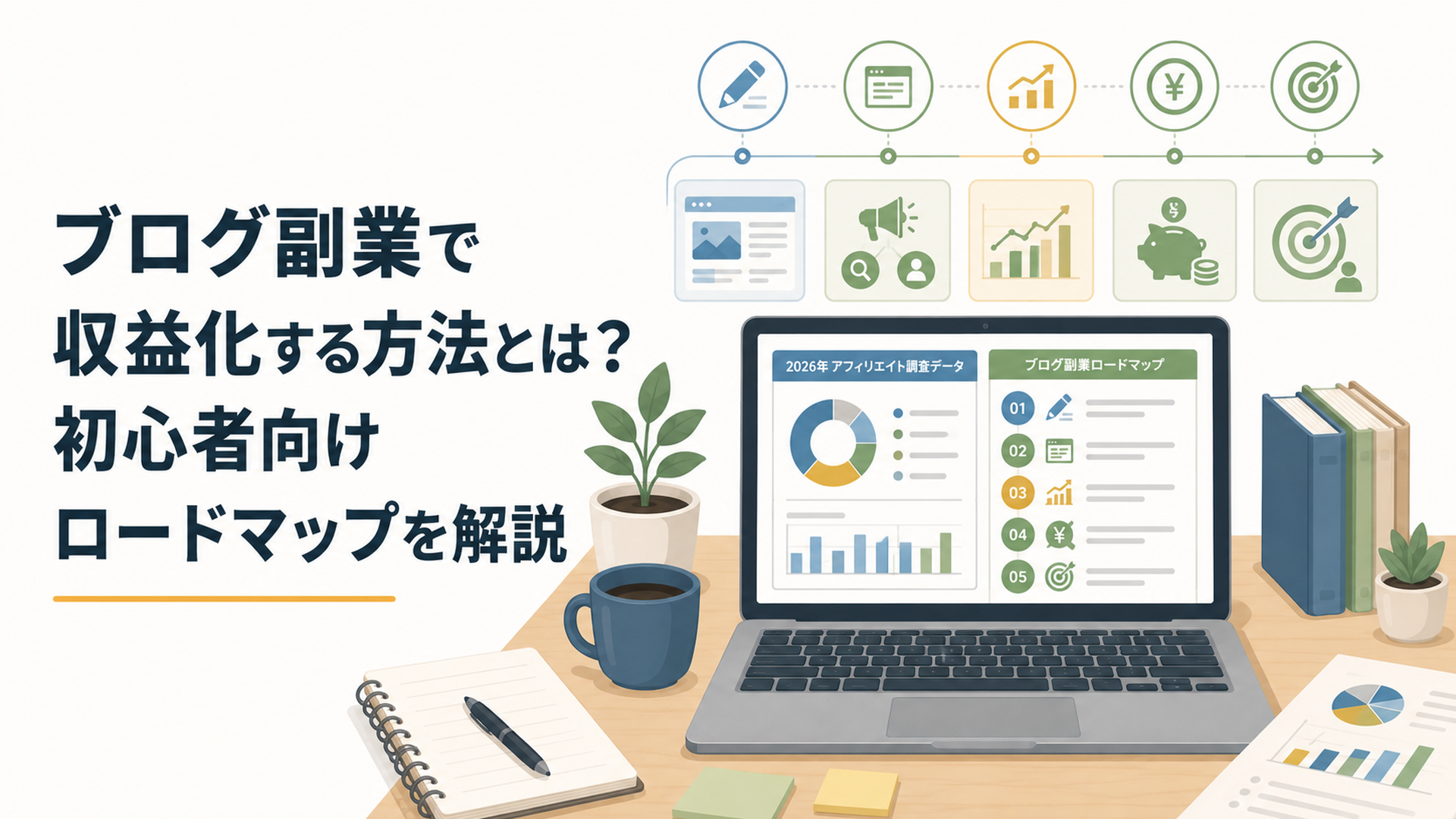 ブログ副業で
収益化する方法とは？
初心者向け
ロードマップを解説

¥

2026年 アフィリエイト調査データ

ブログ副業ロードマップ

01
02
03
04 ¥
05